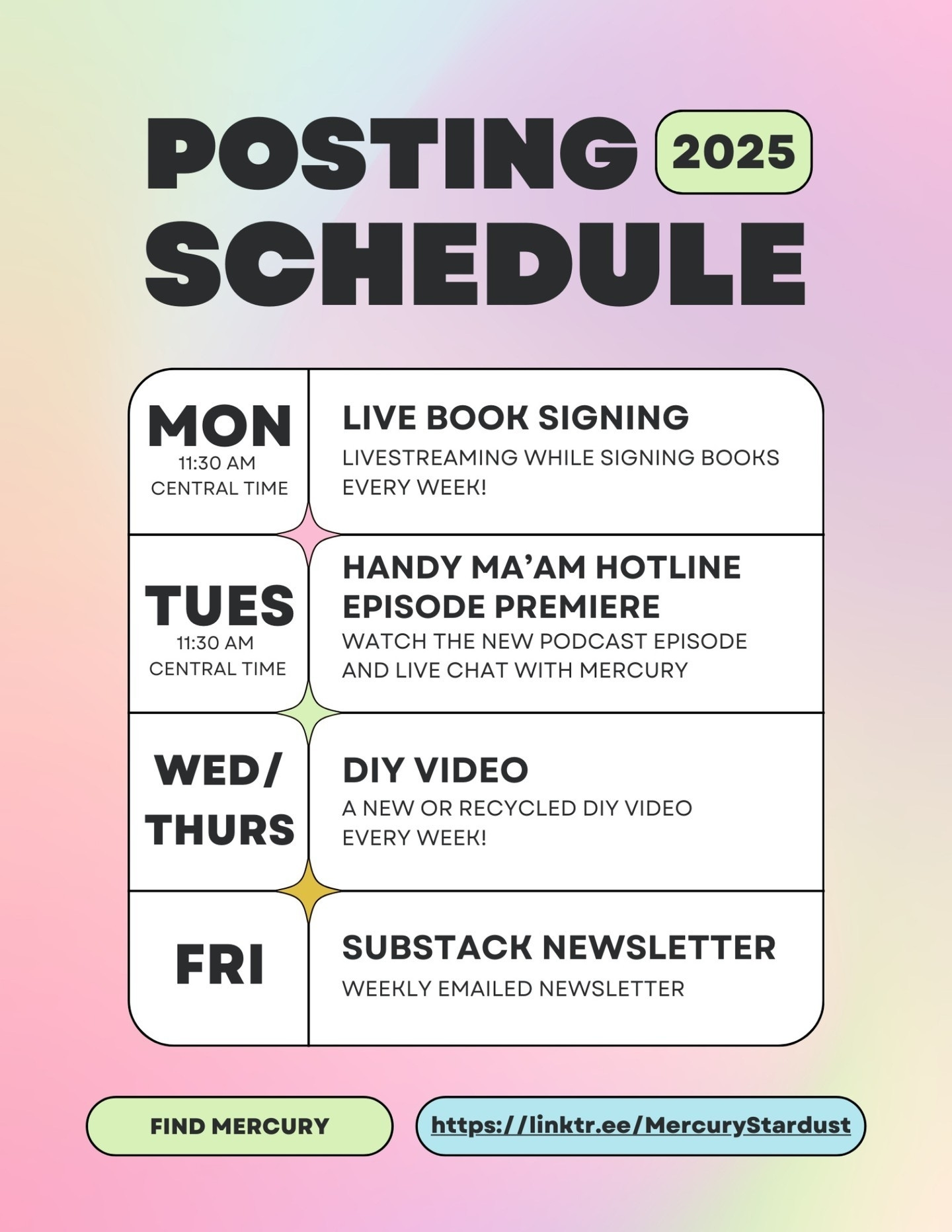 POSTING 2025
SCHEDULE

| | |
|---|---|
| MON 11:30 AM CENTRAL TIME | LIVE BOOK SIGNING LIVESTREAMING WHILE SIGNING BOOKS EVERY WEEK! |
| TUES 11:30 AM CENTRAL TIME | HANDY MA'AM HOTLINE EPISODE PREMIERE WATCH THE NEW PODCAST EPISODE AND LIVE CHAT WITH MERCURY |
| WED/ THURS | DIY VIDEO A NEW OR RECYCLED DIY VIDEO EVERY WEEK! |
| FRI | SUBSTACK NEWSLETTER WEEKLY EMAILED NEWSLETTER |

FIND MERCURY

https://linktr.ee/MercuryStardust